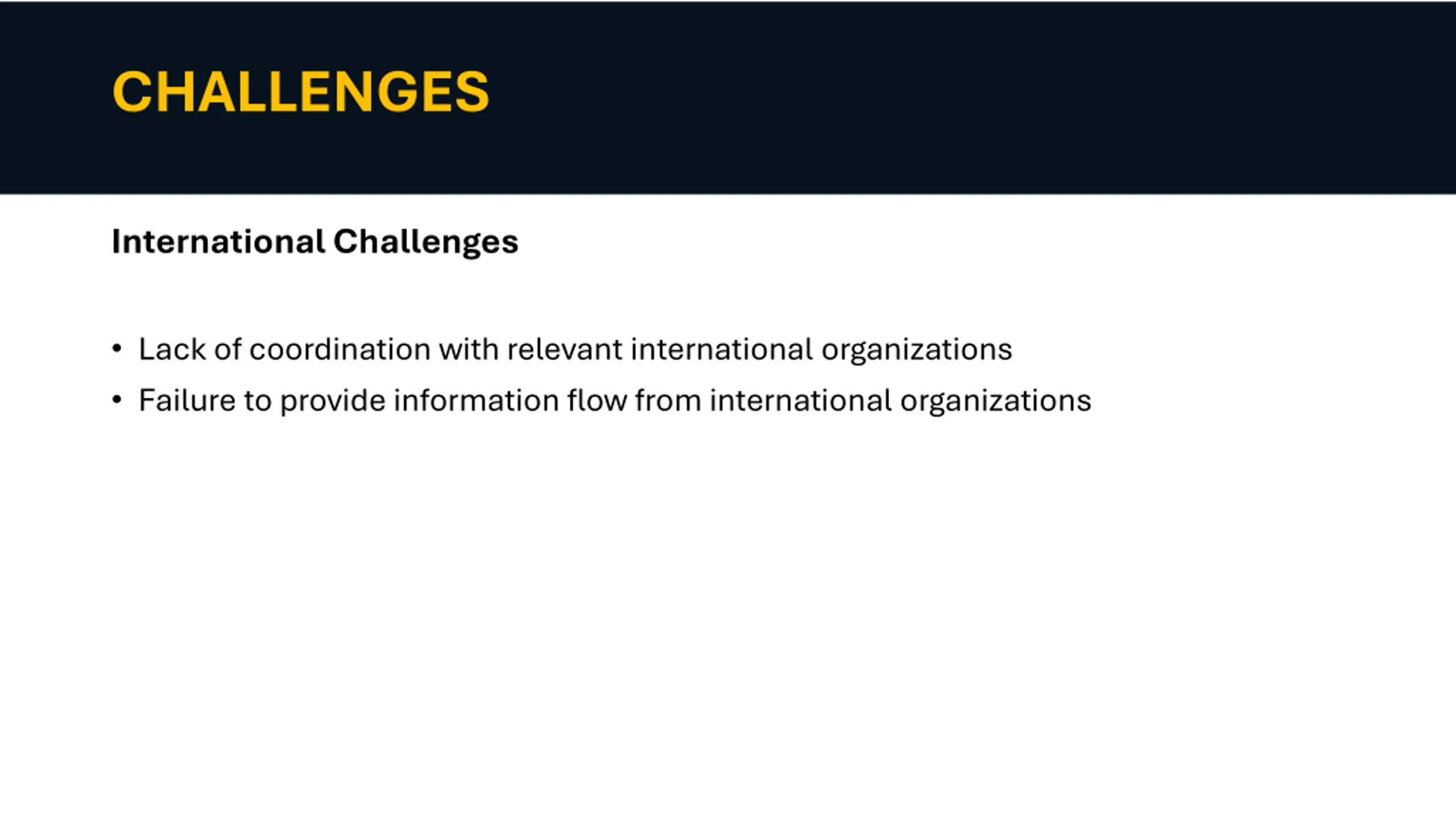 CHALLENGES

International Challenges

• Lack of coordination with relevant international organizations
• Failure to provide information flow from international organizations